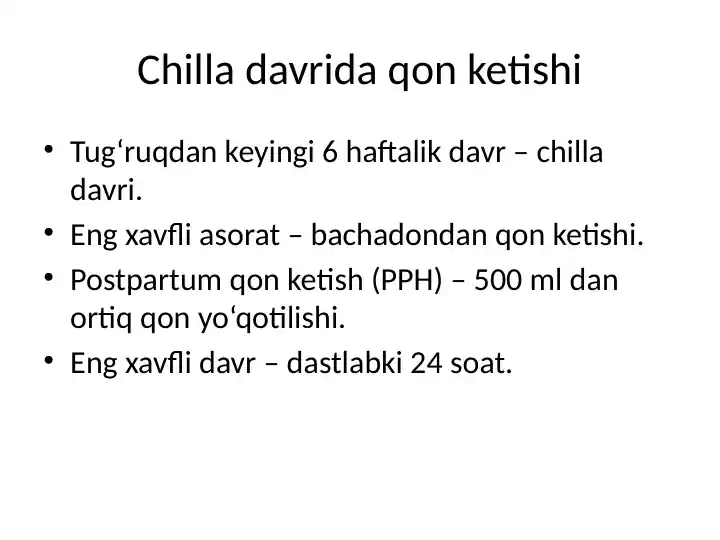 Chilla davrida qon ketishi

• Tug‘ruqdan keyingi 6 haftalik davr – chilla davri.
• Eng xavfli asorat – bachadondan qon ketishi.
• Postpartum qon ketish (PPH) – 500 ml dan ortiq qon yo‘qotilishi.
• Eng xavfli davr – dastlabki 24 soat.